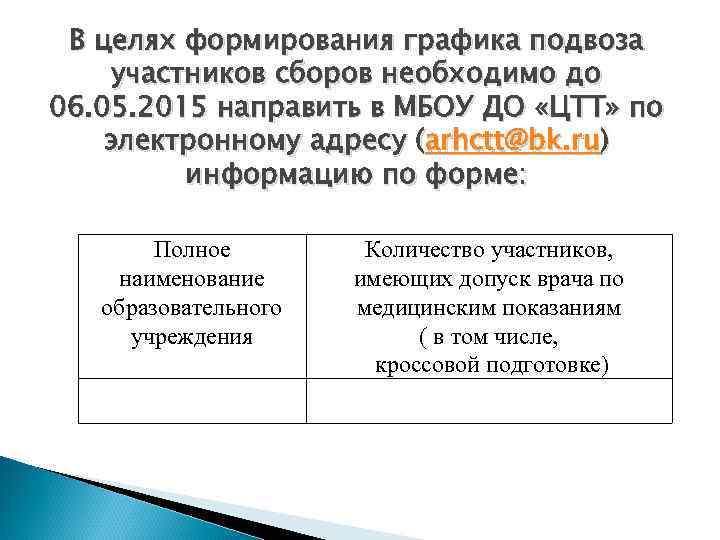 В целях формирования графика подвоза участников сборов необходимо до 06.05.2015 направить в МБОУ ДО «ЦТТ» по электронному адресу (arhctt@bk.ru) информацию по форме:

| Полное наименование образовательного учреждения | Количество участников, имеющих допуск врача по медицинским показаниям ( в том числе, кроссовой подготовке) |
|---|---|
| | |